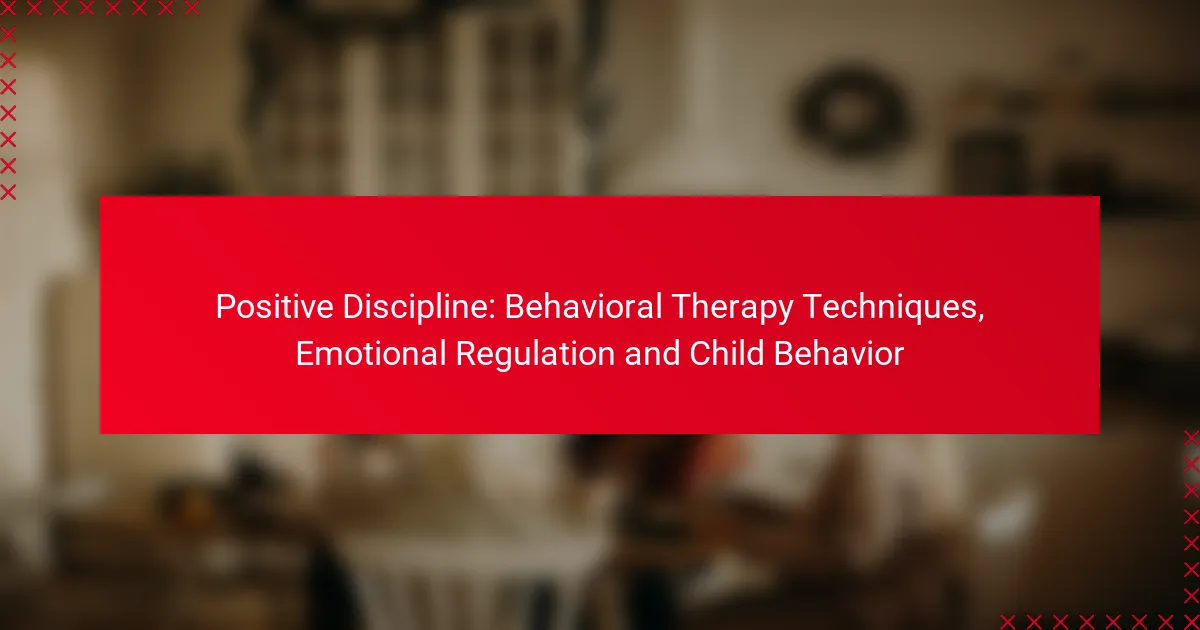 Positive Discipline: Behavioral Therapy Techniques, Emotional Regulation and Child Behavior